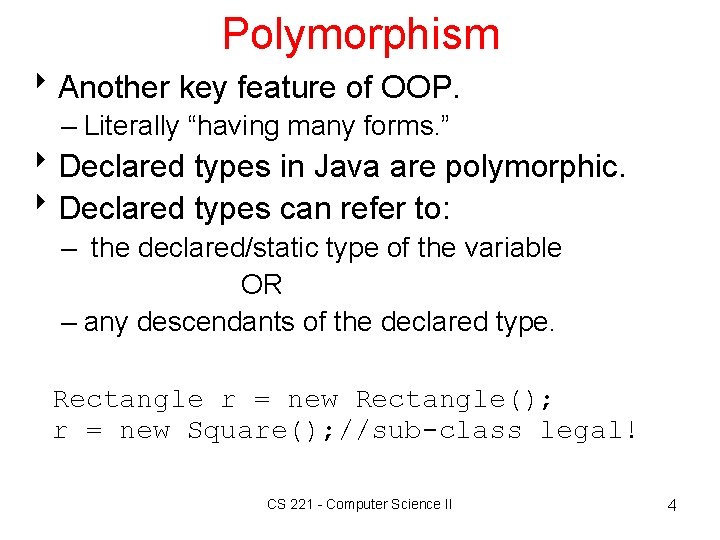 Polymorphism

‣ Another key feature of OOP.
– Literally “having many forms.”

‣ Declared types in Java are polymorphic.

‣ Declared types can refer to:
– the declared/static type of the variable
OR
– any descendants of the declared type.

Rectangle r = new Rectangle();
r = new Square();//sub-class legal!

CS 221 - Computer Science II

4